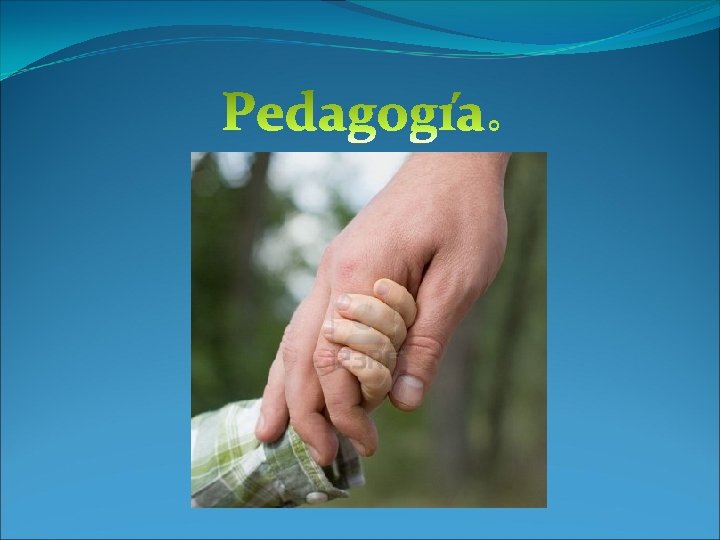 Pedagogía.